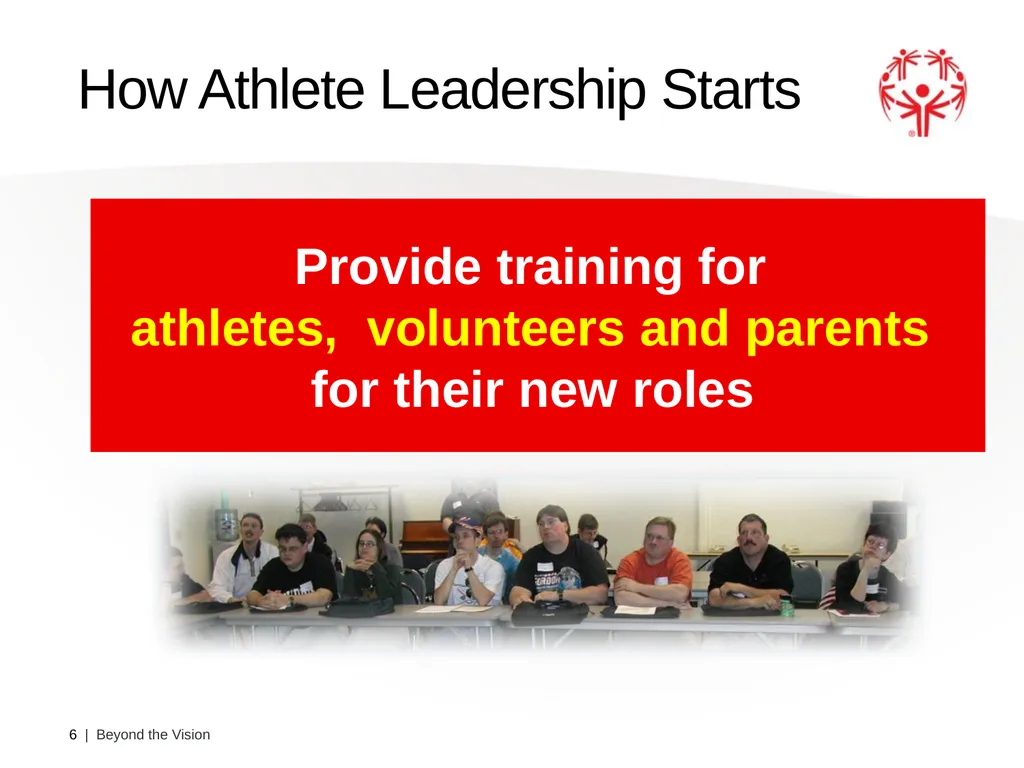 How Athlete Leadership Starts

Provide training for
athletes, volunteers and parents
for their new roles

6 | Beyond the Vision